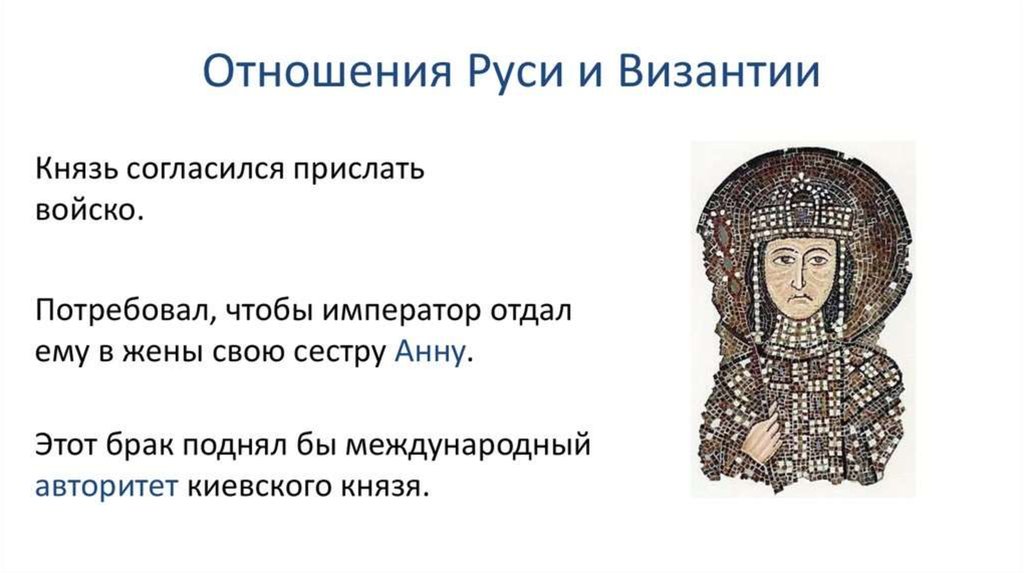 Отношения Руси и Византии

Князь согласился прислать войско.

Потребовал, чтобы император отдал ему в жены свою сестру Анну.

Этот брак поднял бы международный авторитет киевского князя.